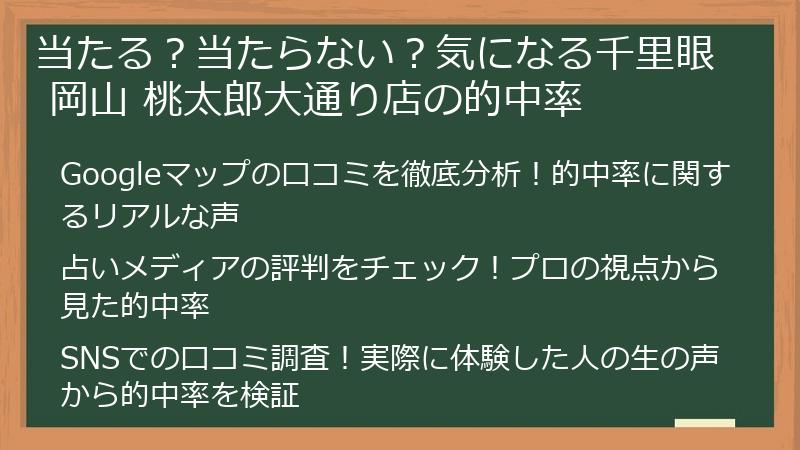 当たる？当たらない？気になる千里眼 岡山 桃太郎大通り店の的中率

Googleマップの口コミを徹底分析！的中率に関するリアルな声

占いメディアの評判をチェック！プロの視点から見た的中率

SNSでの口コミ調査！実際に体験した人の生の声から的中率を検証